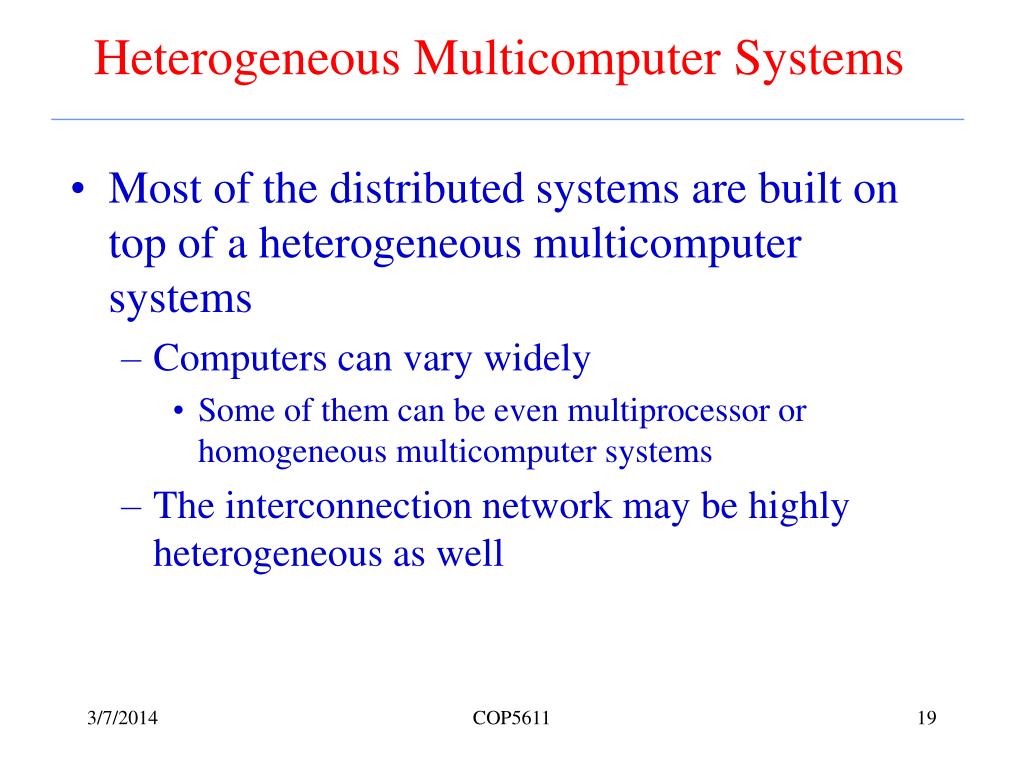 Heterogeneous Multicomputer Systems

• Most of the distributed systems are built on top of a heterogeneous multicomputer systems
– Computers can vary widely
• Some of them can be even multiprocessor or homogeneous multicomputer systems
– The interconnection network may be highly heterogeneous as well

3/7/2014 COP5611 19